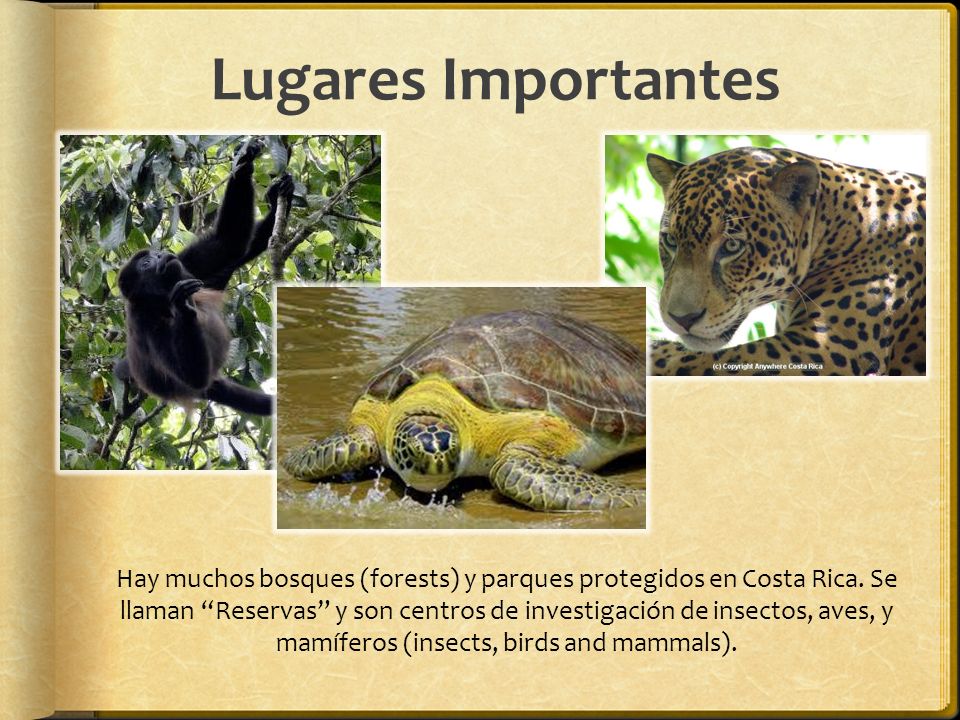 Lugares Importantes

(c) Copyright Anywhere Costa Rica

Hay muchos bosques (forests) y parques protegidos en Costa Rica. Se llaman “Reservas” y son centros de investigación de insectos, aves, y mamíferos (insects, birds and mammals).